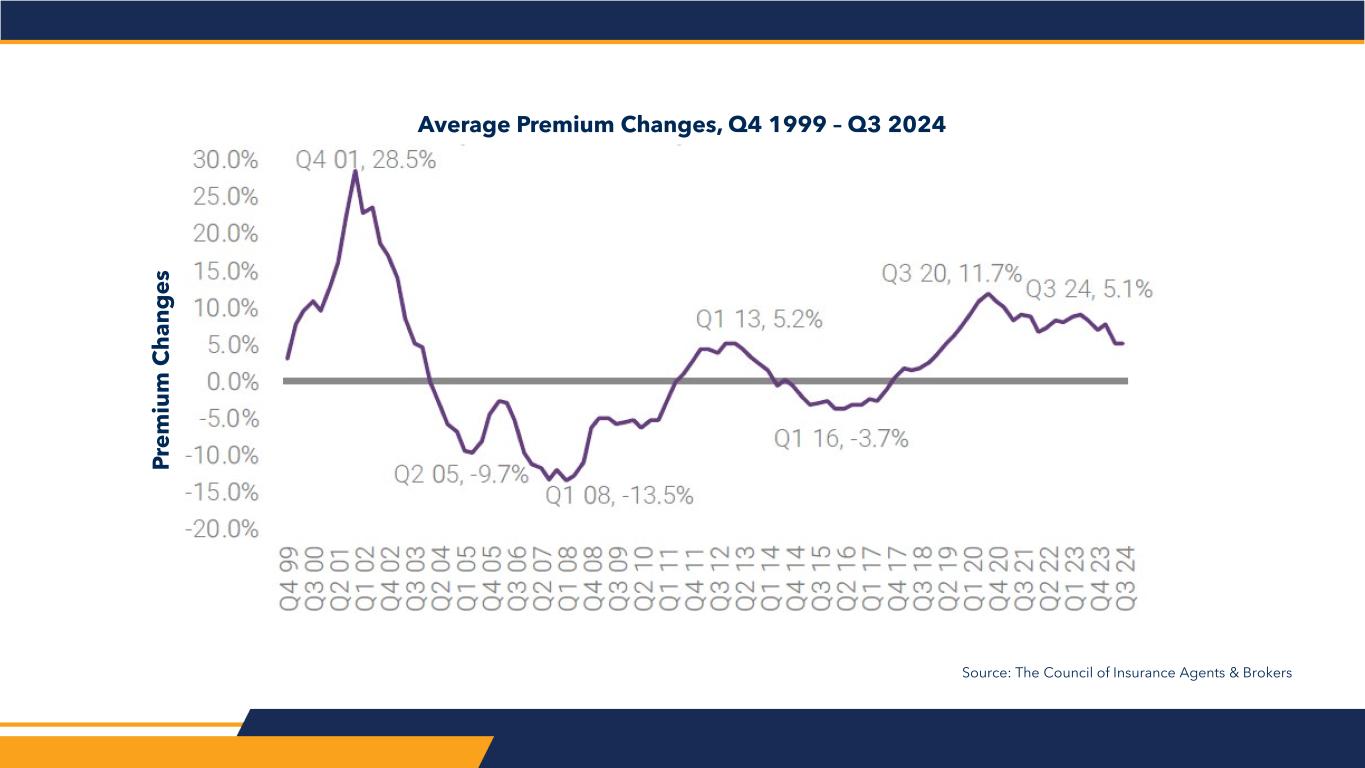 Average Premium Changes, Q4 1999 – Q3 2024

Premium Changes

30.0%
25.0%
20.0%
15.0%
10.0%
5.0%
0.0%
-5.0%
-10.0%
-15.0%
-20.0%

Q4 01, 28.5%
Q2 05, -9.7%
Q1 08, -13.5%
Q1 13, 5.2%
Q1 16, -3.7%
Q3 20, 11.7%
Q3 24, 5.1%

Q4 99
Q3 00
Q2 01
Q1 02
Q4 02
Q3 03
Q2 04
Q1 05
Q4 05
Q3 06
Q2 07
Q1 08
Q4 08
Q3 09
Q2 10
Q1 11
Q4 11
Q3 12
Q2 13
Q1 14
Q4 14
Q3 15
Q2 16
Q1 17
Q4 17
Q3 18
Q2 19
Q1 20
Q4 20
Q3 21
Q2 22
Q1 23
Q4 23
Q3 24

Source: The Council of Insurance Agents & Brokers